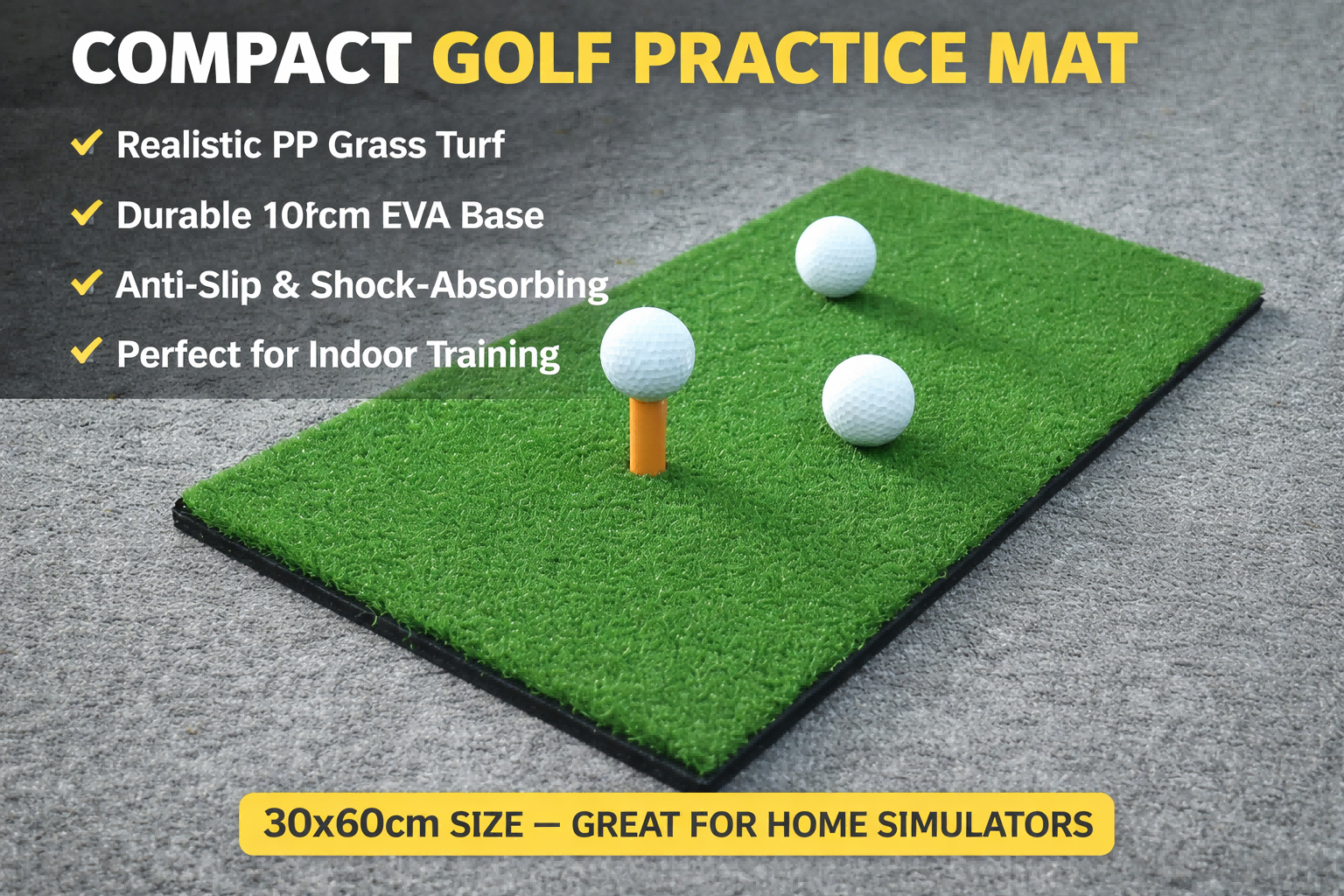 COMPACT GOLF PRACTICE MAT

✓ Realistic PP Grass Turf
✓ Durable 10fcm EVA Base
✓ Anti-Slip & Shock-Absorbing
✓ Perfect for Indoor Training

30x60cm SIZE — GREAT FOR HOME SIMULATORS